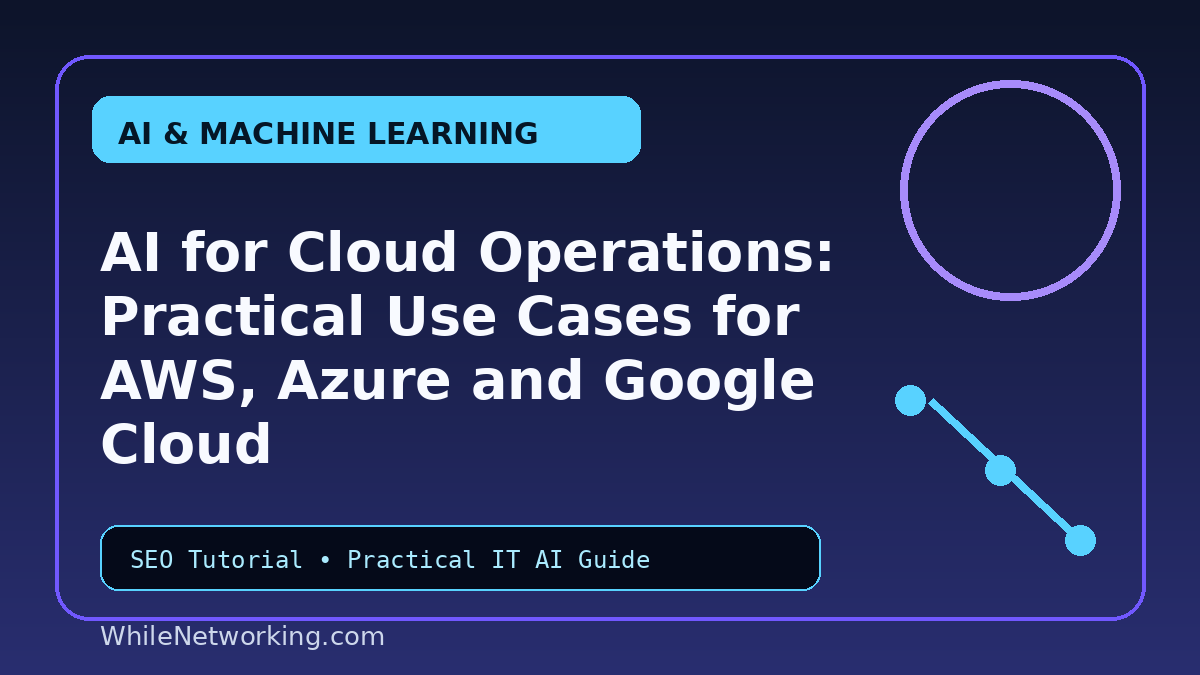 AI & MACHINE LEARNING

AI for Cloud Operations: Practical Use Cases for AWS, Azure and Google Cloud

SEO Tutorial • Practical IT AI Guide

WhileNetworking.com